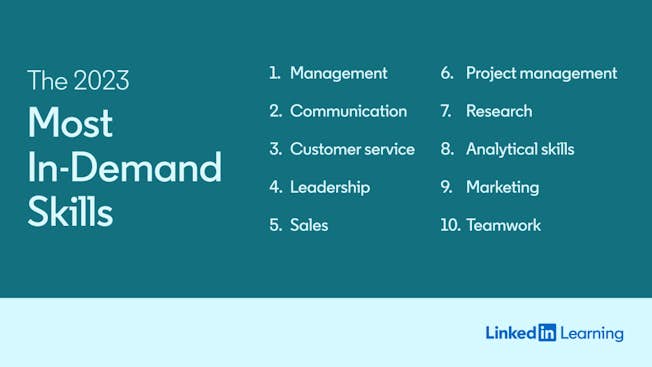 The 2023
Most
In-Demand
Skills

1. Management
2. Communication
3. Customer service
4. Leadership
5. Sales

6. Project management
7. Research
8. Analytical skills
9. Marketing
10. Teamwork

LinkedIn Learning